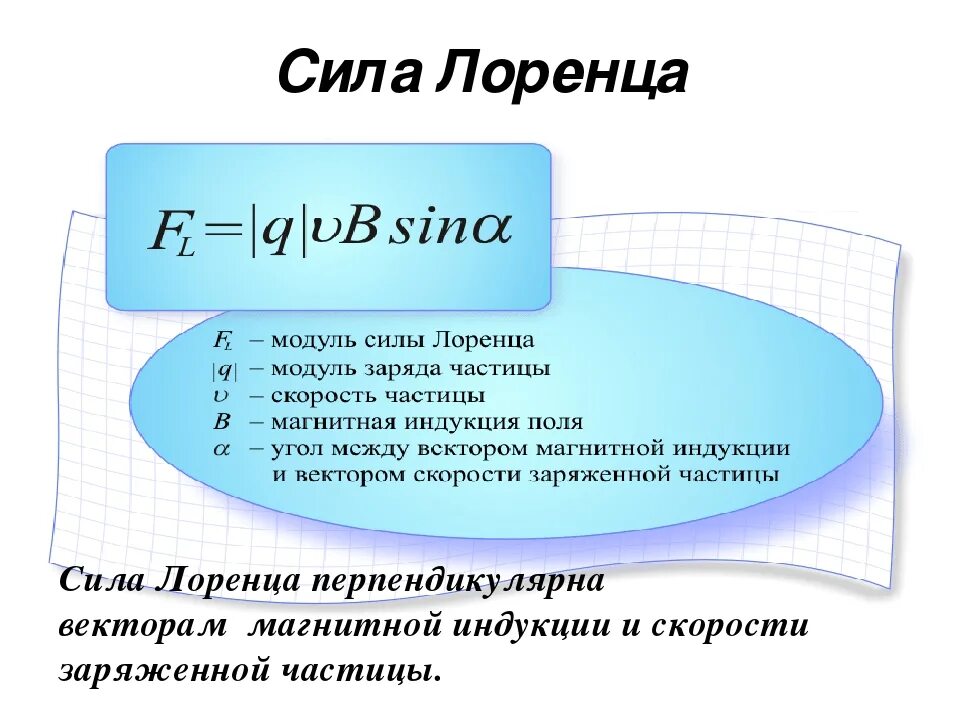 Сила Лоренца

$F_L = |q| \upsilon B \sin\alpha$

$F_L$ – модуль силы Лоренца
$|q|$ – модуль заряда частицы
$\upsilon$ – скорость частицы
$B$ – магнитная индукция поля
$\alpha$ – угол между вектором магнитной индукции и вектором скорости заряженной частицы

Сила Лоренца перпендикулярна векторам магнитной индукции и скорости заряженной частицы.